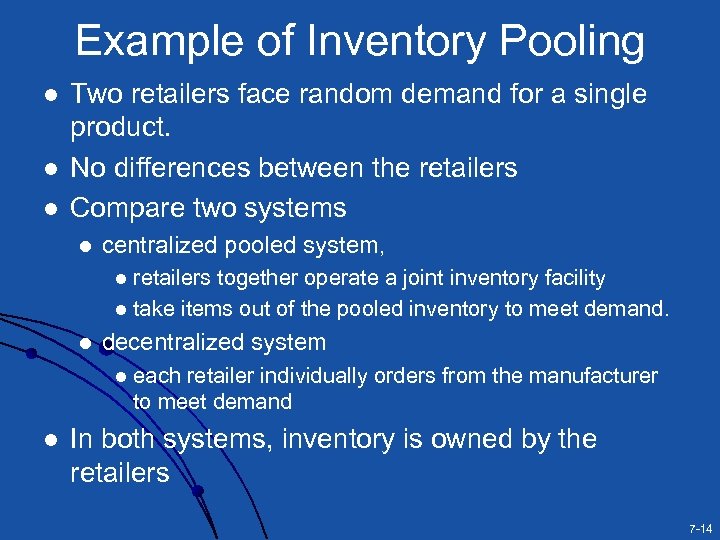 Example of Inventory Pooling

- Two retailers face random demand for a single product.
- No differences between the retailers
- Compare two systems
  - centralized pooled system,
    - retailers together operate a joint inventory facility
    - take items out of the pooled inventory to meet demand.
  - decentralized system
    - each retailer individually orders from the manufacturer to meet demand
- In both systems, inventory is owned by the retailers

7-14